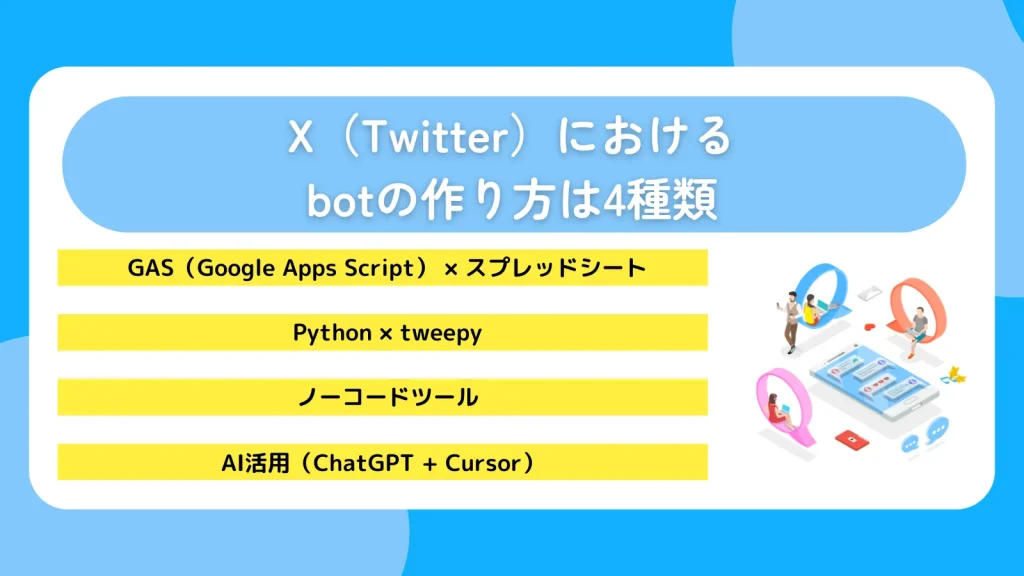 X（Twitter）における
botの作り方は4種類

GAS（Google Apps Script）× スプレッドシート

Python × tweepy

ノーコードツール

AI活用（ChatGPT + Cursor）